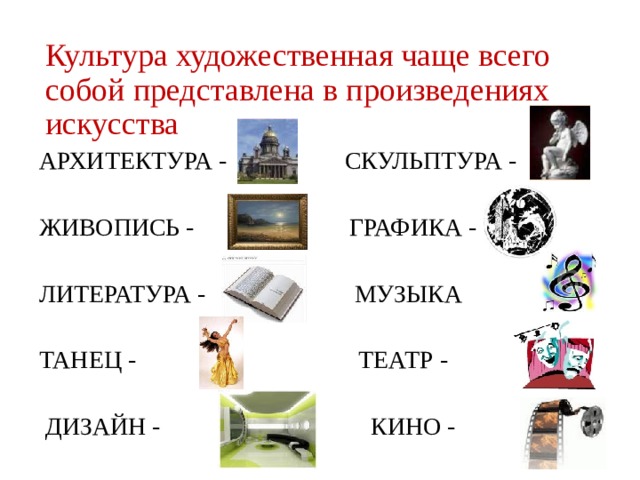 Культура художественная чаще всего собой представлена в произведениях искусства

АРХИТЕКТУРА -

ЖИВОПИСЬ -

ЛИТЕРАТУРА -

ТАНЕЦ -

ДИЗАЙН -

СКУЛЬПТУРА -

ГРАФИКА -

МУЗЫКА

ТЕАТР -

КИНО -